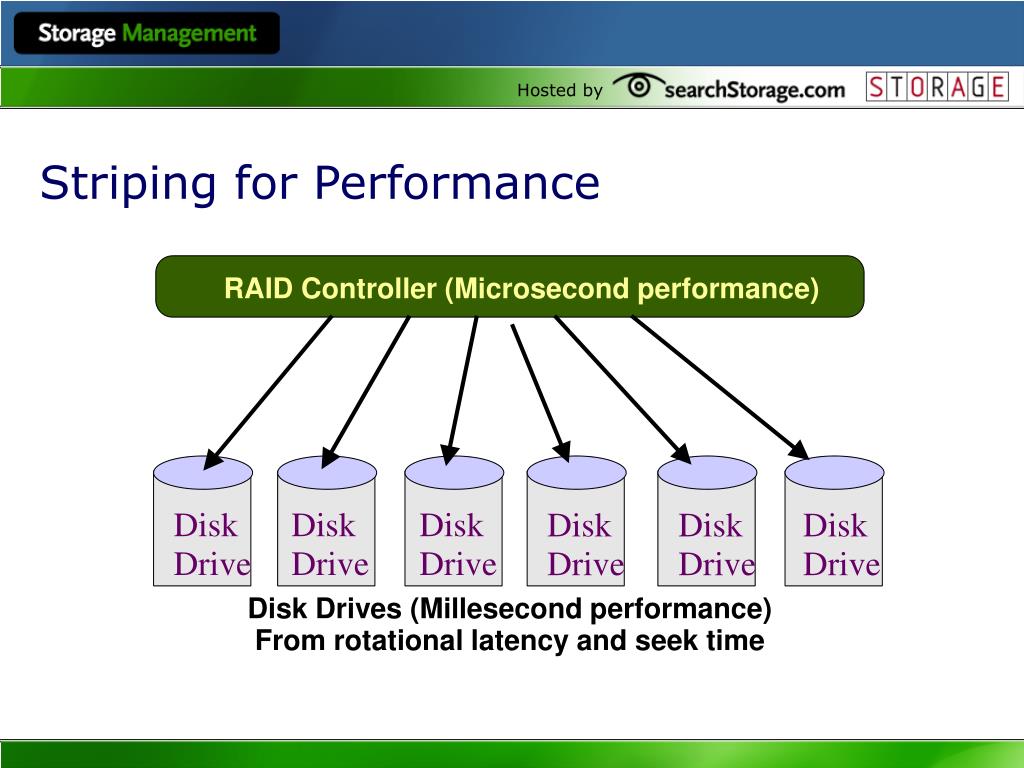 Storage Management

Hosted by searchStorage.com STORAGE

Striping for Performance

RAID Controller (Microsecond performance)

Disk Drive

Disk Drive

Disk Drive

Disk Drive

Disk Drive

Disk Drive

Disk Drives (Millesecond performance)
From rotational latency and seek time